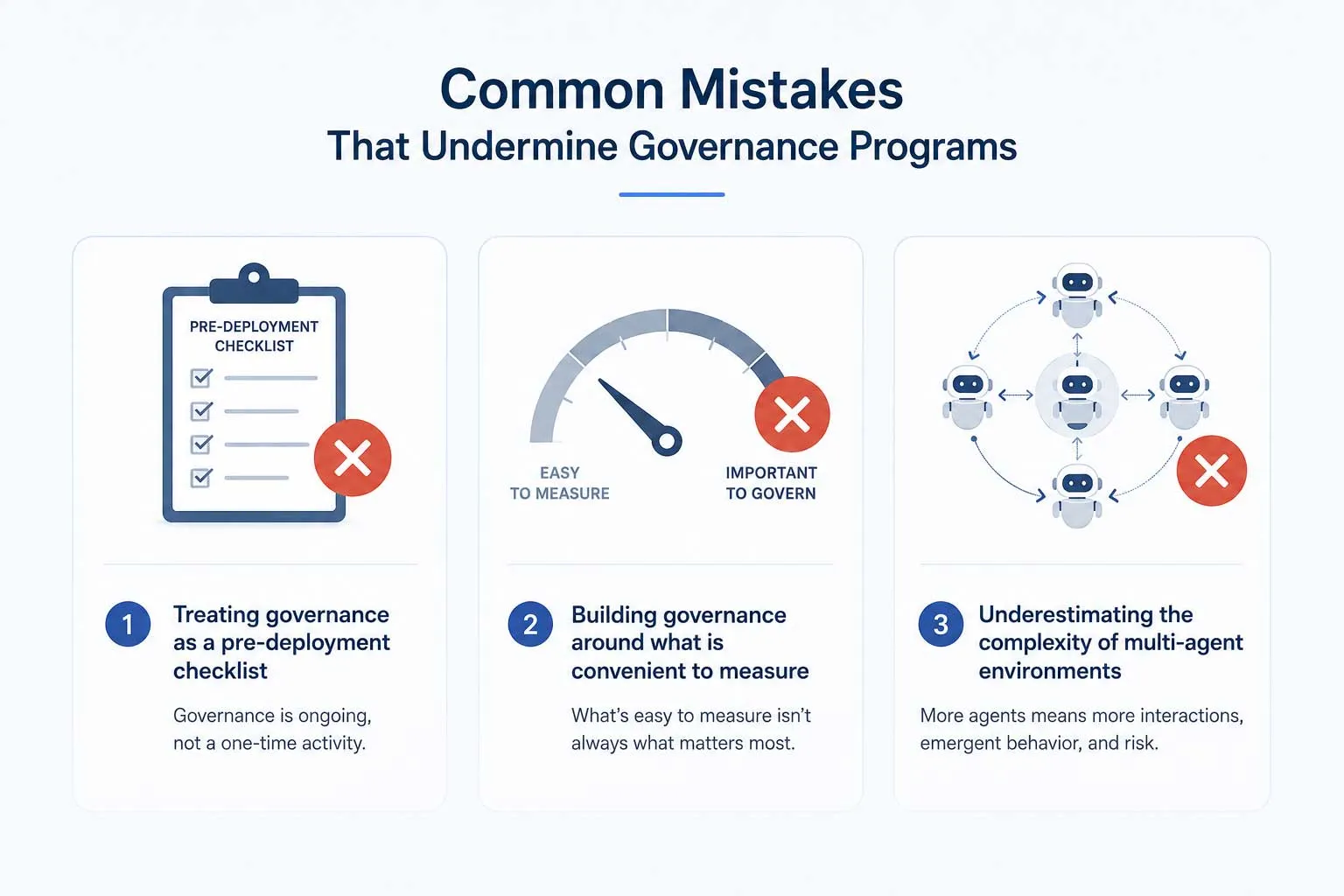 Common Mistakes
That Undermine Governance Programs

PRE-DEPLOYMENT CHECKLIST

1 Treating governance as a pre-deployment checklist

Governance is ongoing, not a one-time activity.

EASY TO MEASURE

IMPORTANT TO GOVERN

2 Building governance around what is convenient to measure

What's easy to measure isn't always what matters most.

3 Underestimating the complexity of multi-agent environments

More agents means more interactions, emergent behavior, and risk.